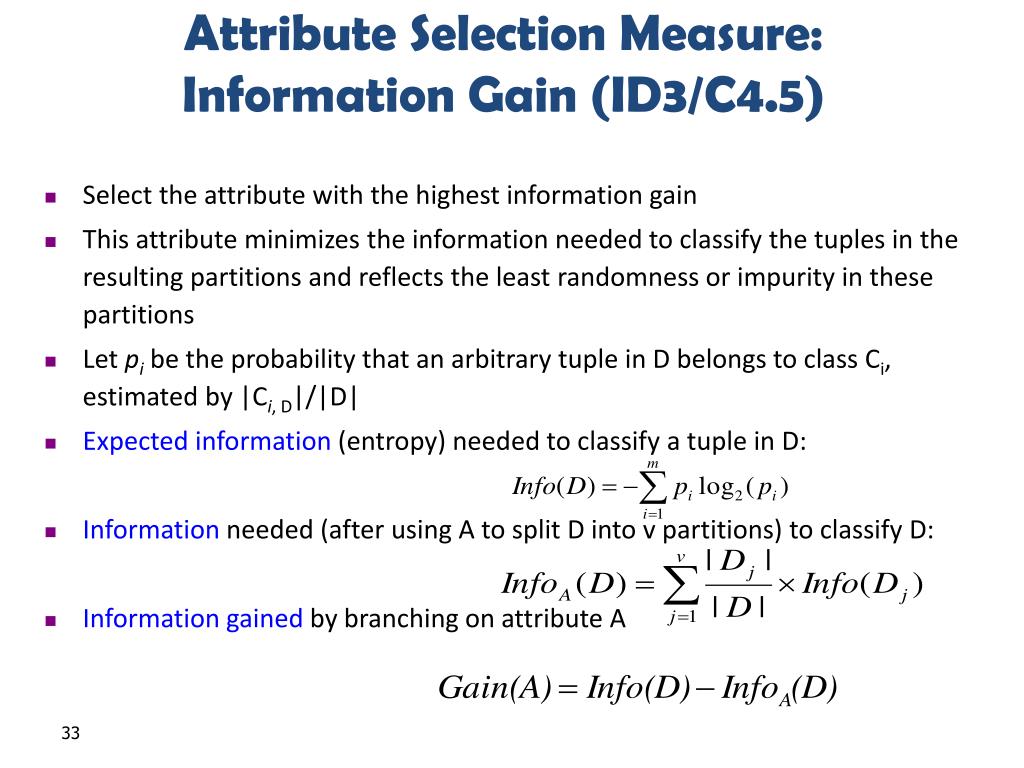 Attribute Selection Measure: Information Gain (ID3/C4.5)

Select the attribute with the highest information gain

This attribute minimizes the information needed to classify the tuples in the resulting partitions and reflects the least randomness or impurity in these partitions

Let $p_i$ be the probability that an arbitrary tuple in D belongs to class $C_i$, estimated by $|C_{i, D}|/|D|$

Expected information (entropy) needed to classify a tuple in D:

$Info(D) = -\sum_{i=1}^{m} p_i \log_2(p_i)$

Information needed (after using A to split D into v partitions) to classify D:

$Info_A(D) = \sum_{j=1}^{v} \frac{|D_j|}{|D|} \times Info(D_j)$

Information gained by branching on attribute A

$Gain(A) = Info(D) - Info_A(D)$

33